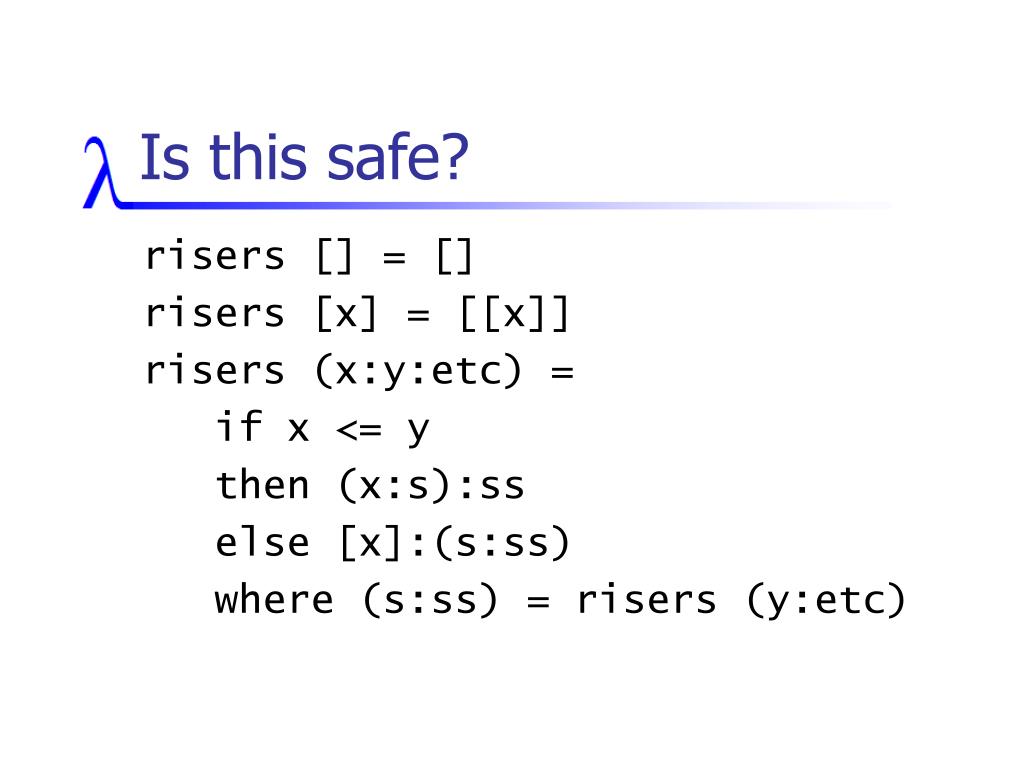 λ Is this safe?

risers [] = []
risers [x] = [[x]]
risers (x:y:etc) =
   if x <= y
   then (x:s):ss
   else [x]:(s:ss)
   where (s:ss) = risers (y:etc)